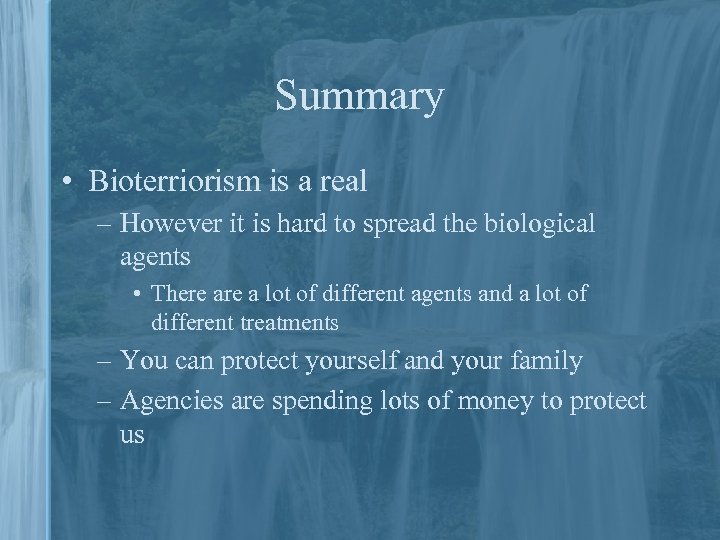 Summary

• Bioterriorism is a real
– However it is hard to spread the biological agents
• There are a lot of different agents and a lot of different treatments
– You can protect yourself and your family
– Agencies are spending lots of money to protect us